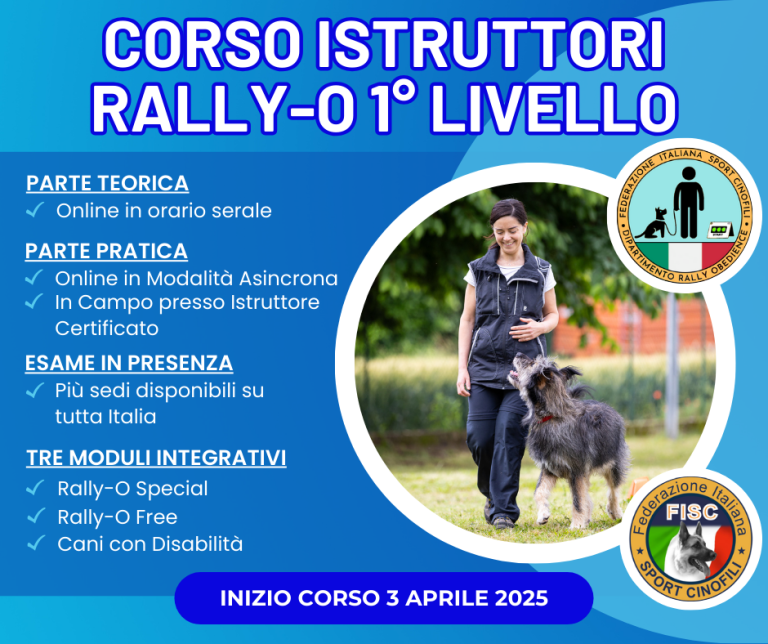 CORSO ISTRUTTORI
RALLY-O 1° LIVELLO

PARTE TEORICA
✓ Online in orario serale

PARTE PRATICA
✓ Online in Modalità Asincrona
✓ In Campo presso Istruttore Certificato

ESAME IN PRESENZA
✓ Più sedi disponibili su tutta Italia

TRE MODULI INTEGRATIVI
✓ Rally-O Special
✓ Rally-O Free
✓ Cani con Disabilità

FEDERAZIONE ITALIANA SPORT CINOFILI
DIPARTIMENTO RALLY OBEDIENCE

Federazione Italiana
FISC
SPORT CINOFILI

INIZIO CORSO 3 APRILE 2025